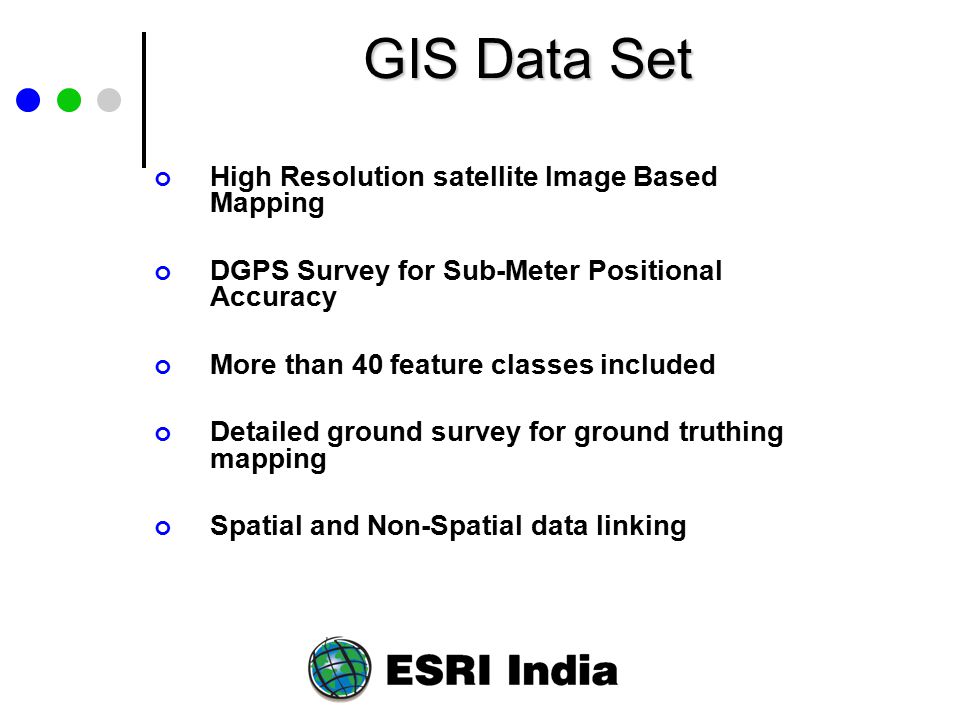 GIS Data Set

High Resolution satellite Image Based Mapping

DGPS Survey for Sub-Meter Positional Accuracy

More than 40 feature classes included

Detailed ground survey for ground truthing mapping

Spatial and Non-Spatial data linking

ESRI India